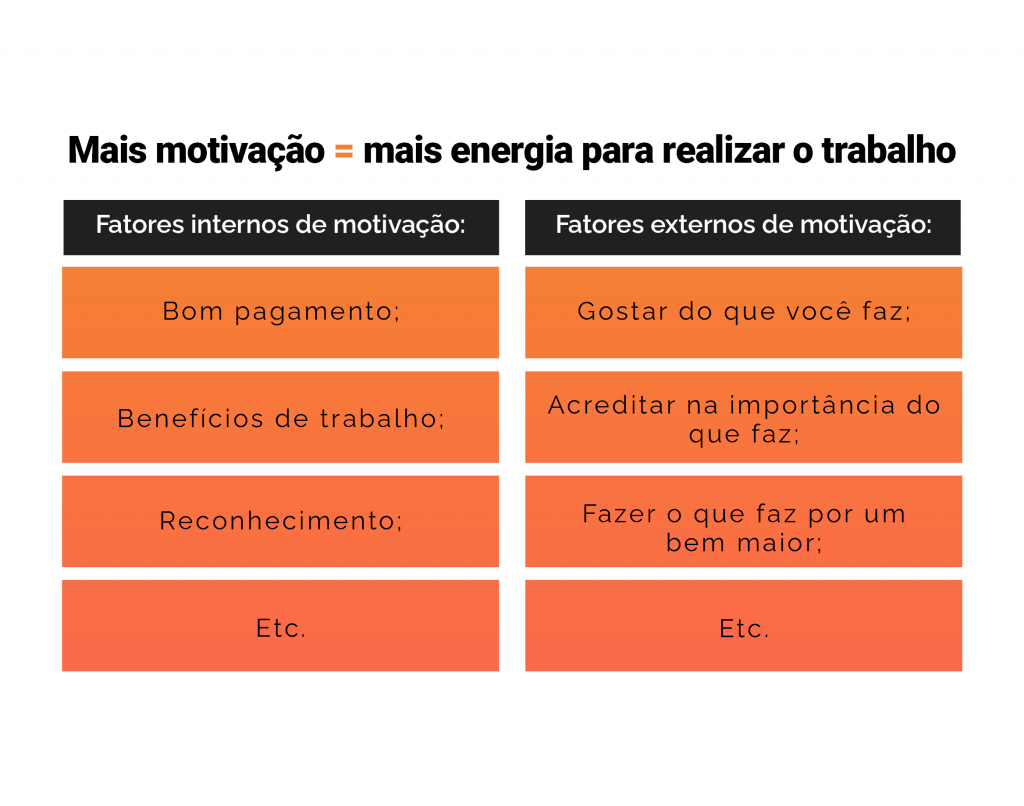 Mais motivação = mais energia para realizar o trabalho

| Fatores internos de motivação: | Fatores externos de motivação: |
|---|---|
| Bom pagamento; | Gostar do que você faz; |
| Benefícios de trabalho; | Acreditar na importância do que faz; |
| Reconhecimento; | Fazer o que faz por um bem maior; |
| Etc. | Etc. |